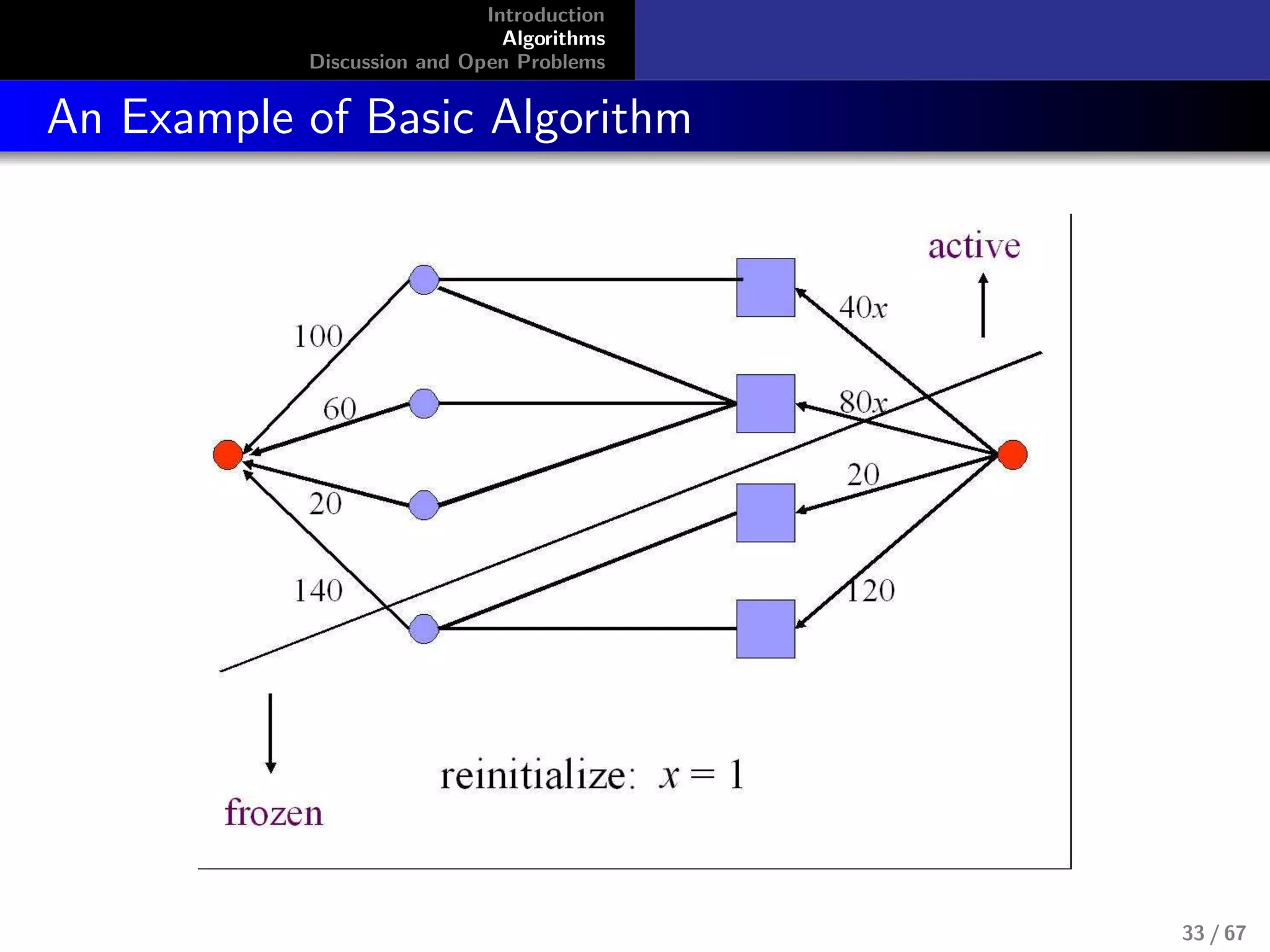 Introduction
Algorithms
Discussion and Open Problems

An Example of Basic Algorithm

active

100

60

20

140

$40x$

$80x$

20

120

frozen

reinitialize: $x = 1$

33 / 67